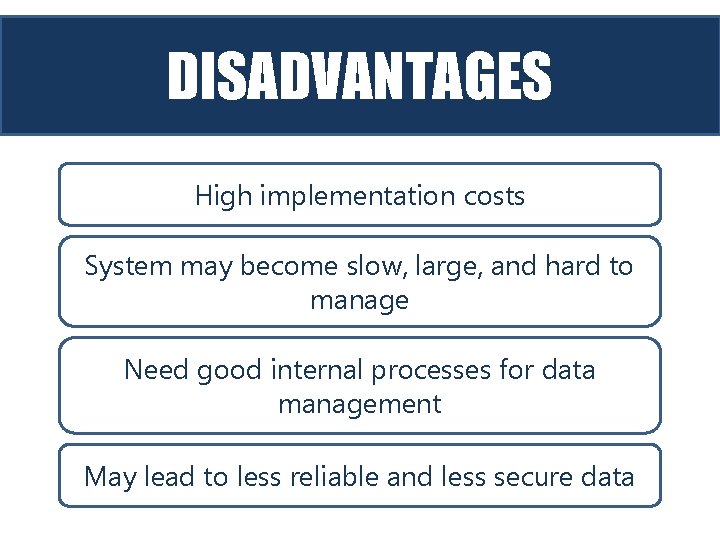 DISADVANTAGES

High implementation costs

System may become slow, large, and hard to manage

Need good internal processes for data management

May lead to less reliable and less secure data